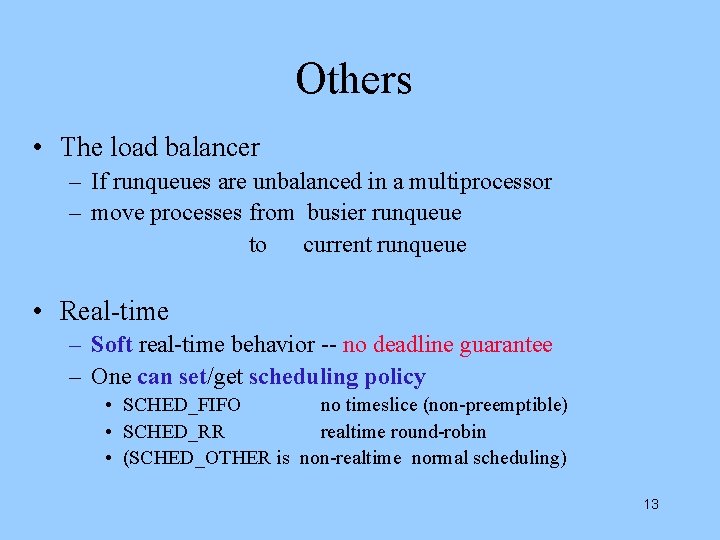 Others

• The load balancer
– If runqueues are unbalanced in a multiprocessor
– move processes from busier runqueue to current runqueue

• Real-time
– Soft real-time behavior -- no deadline guarantee
– One can set/get scheduling policy
• SCHED_FIFO no timeslice (non-preemptible)
• SCHED_RR realtime round-robin
• (SCHED_OTHER is non-realtime normal scheduling)

13